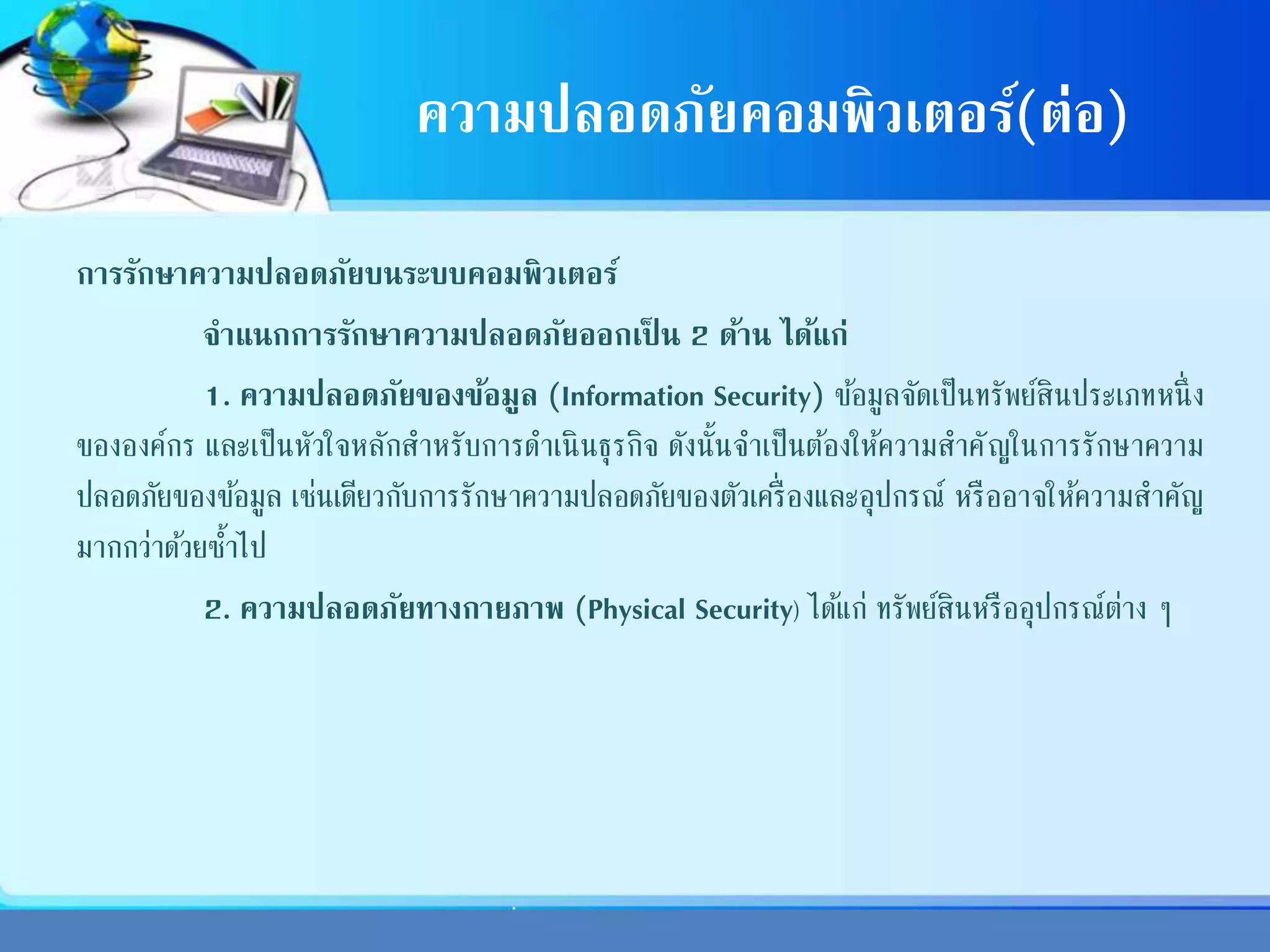 ความปลอดภัยคอมพิวเตอร์(ต่อ)

การรักษาความปลอดภัยบนระบบคอมพิวเตอร์

จำแนกการรักษาความปลอดภัยออกเป็น 2 ด้าน ได้แก่

1. ความปลอดภัยของข้อมูล (Information Security) ข้อมูลจัดเป็นทรัพย์สินประเภทหนึ่งขององค์กร และเป็นหัวใจหลักสำหรับการดำเนินธุรกิจ ดังนั้นจำเป็นต้องให้ความสำคัญในการรักษาความปลอดภัยของข้อมูล เช่นเดียวกับการรักษาความปลอดภัยของตัวเครื่องและอุปกรณ์ หรืออาจให้ความสำคัญมากกว่าด้วยซ้ำไป

2. ความปลอดภัยทางกายภาพ (Physical Security) ได้แก่ ทรัพย์สินหรืออุปกรณ์ต่าง ๆ